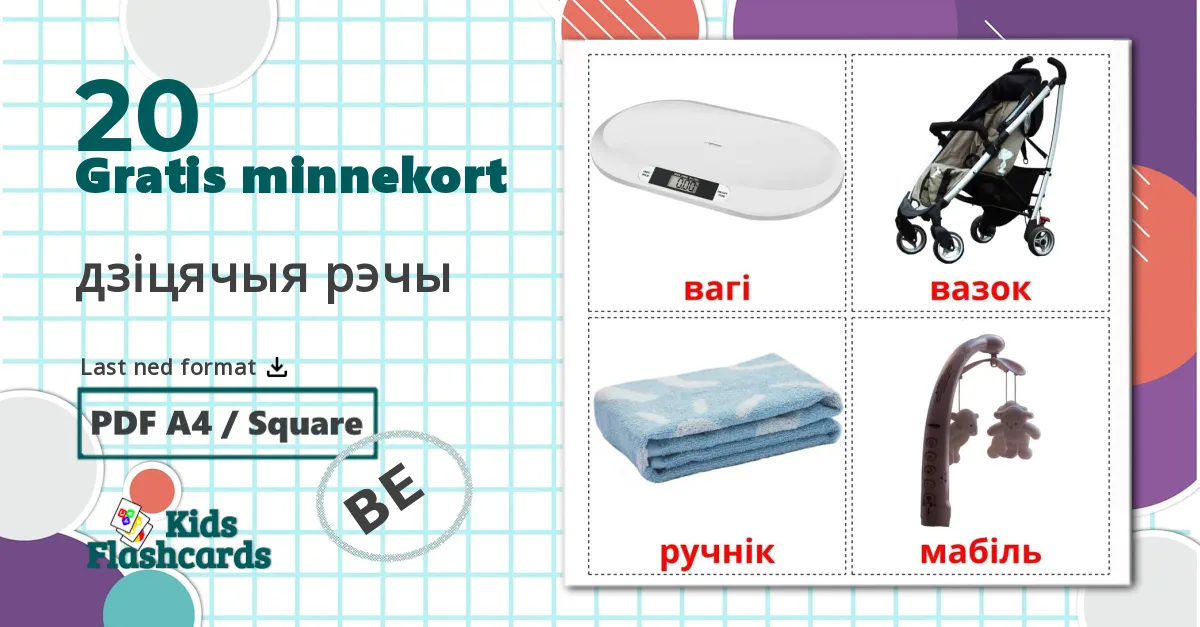 20
Gratis minnekort

дзіцячыя рэчы

Last ned format

PDF A4 / Square

BE

Kids Flashcards

вагі

вазок

ручнік

мабіль